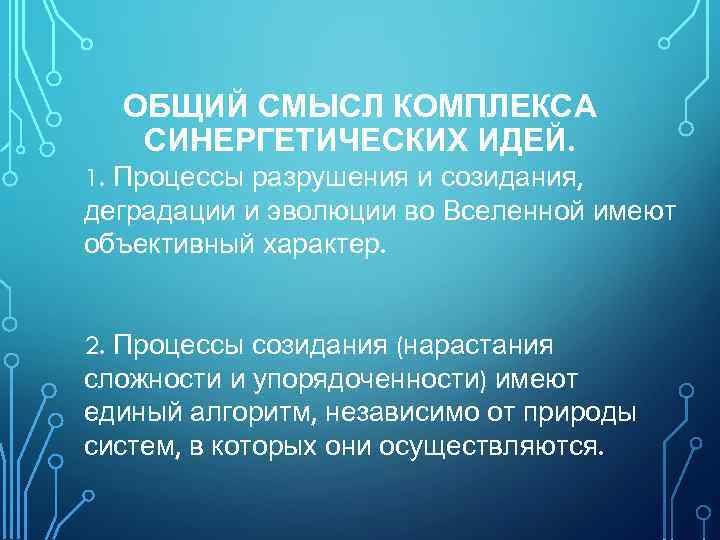 ОБЩИЙ СМЫСЛ КОМПЛЕКСА СИНЕРГЕТИЧЕСКИХ ИДЕЙ.

1. Процессы разрушения и созидания, деградации и эволюции во Вселенной имеют объективный характер.

2. Процессы созидания (нарастания сложности и упорядоченности) имеют единый алгоритм, независимо от природы систем, в которых они осуществляются.